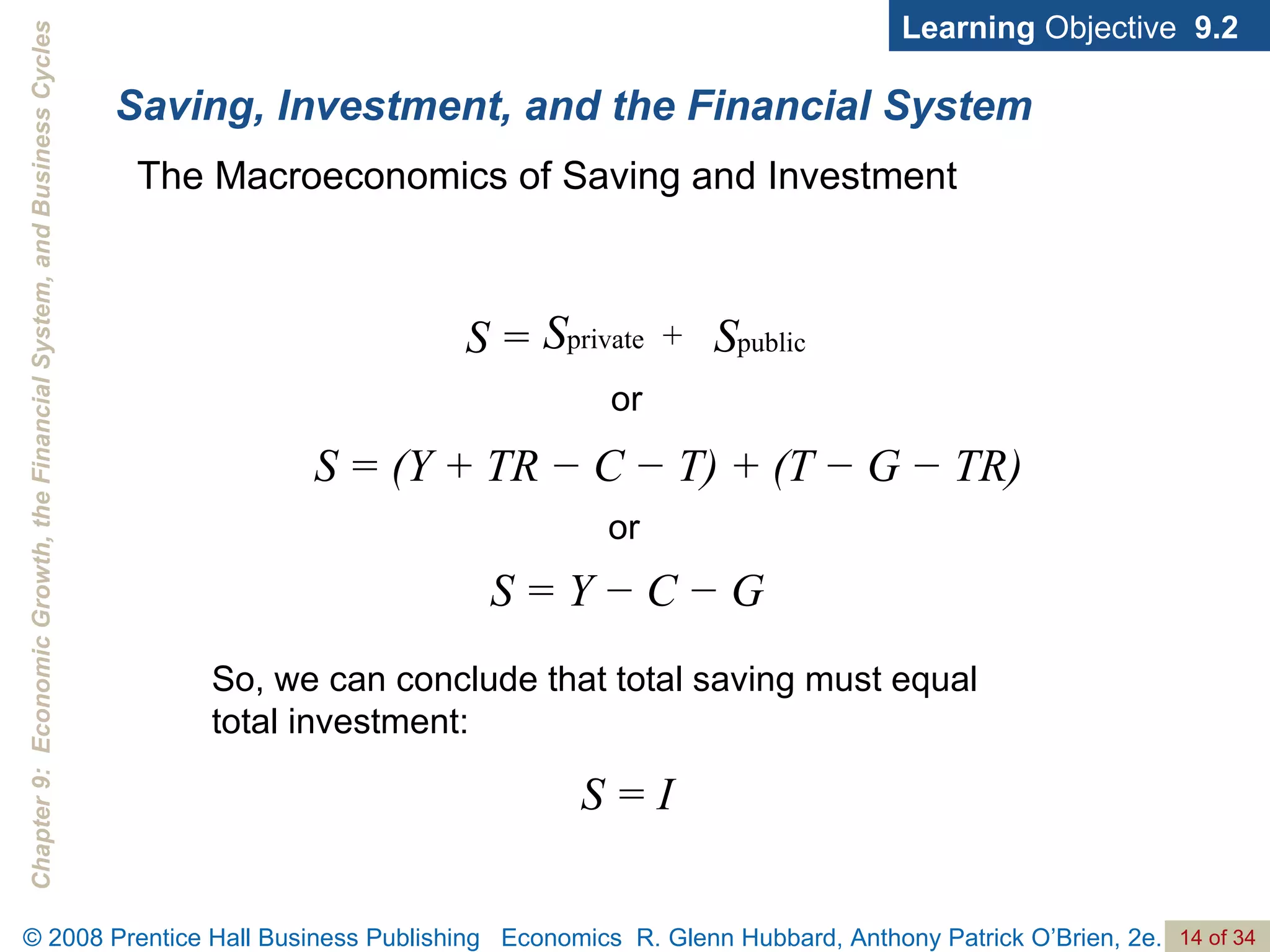 Learning Objective 9.2

Chapter 9: Economic Growth, the Financial System, and Business Cycles

Saving, Investment, and the Financial System

The Macroeconomics of Saving and Investment

$S = S_{\text{private}} + S_{\text{public}}$

or

$S = (Y + TR - C - T) + (T - G - TR)$

or

$S = Y - C - G$

So, we can conclude that total saving must equal total investment:

$S = I$

© 2008 Prentice Hall Business Publishing Economics R. Glenn Hubbard, Anthony Patrick O'Brien, 2e. 14 of 34